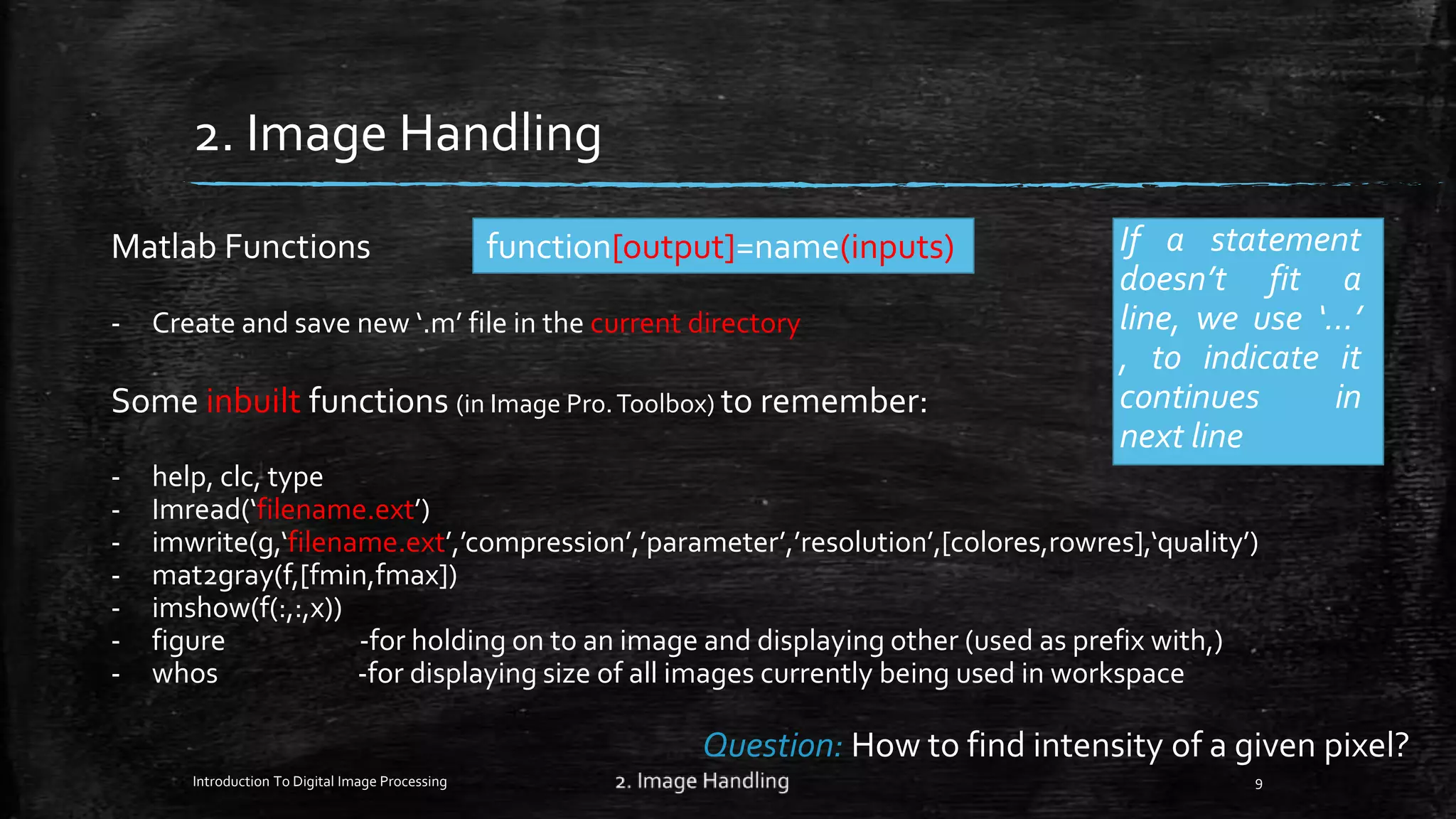 2. Image Handling

Matlab Functions

function[output]=name(inputs)

If a statement doesn't fit a line, we use '...' , to indicate it continues in next line

- Create and save new '.m' file in the current directory

Some inbuilt functions (in Image Pro. Toolbox) to remember:

- help, clc, type
- Imread('filename.ext')
- imwrite(g,'filename.ext','compression','parameter','resolution',[colores,rowres],'quality')
- mat2gray(f,[fmin,fmax])
- imshow(f(:,:,x))
- figure -for holding on to an image and displaying other (used as prefix with,)
- whos -for displaying size of all images currently being used in workspace

Question: How to find intensity of a given pixel?

Introduction To Digital Image Processing

2. Image Handling

9